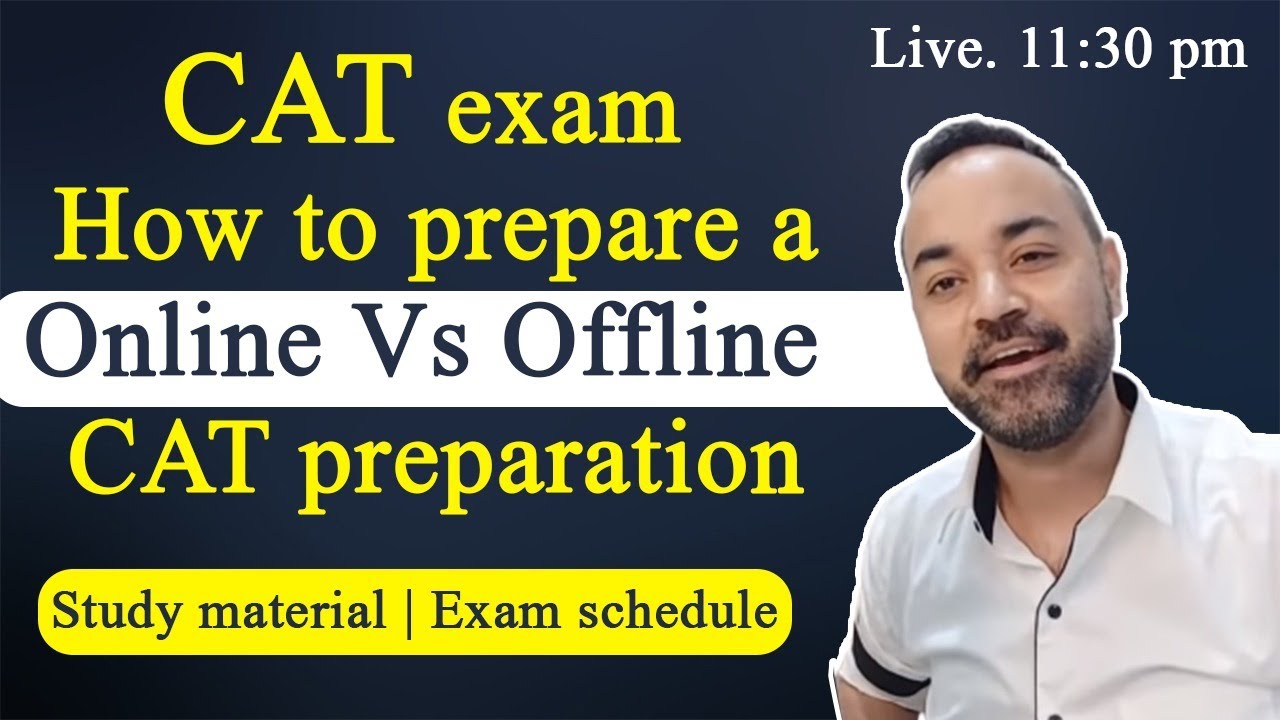 Live. 11:30 pm

CAT exam
How to prepare a
Online Vs Offline
CAT preparation

Study material | Exam schedule